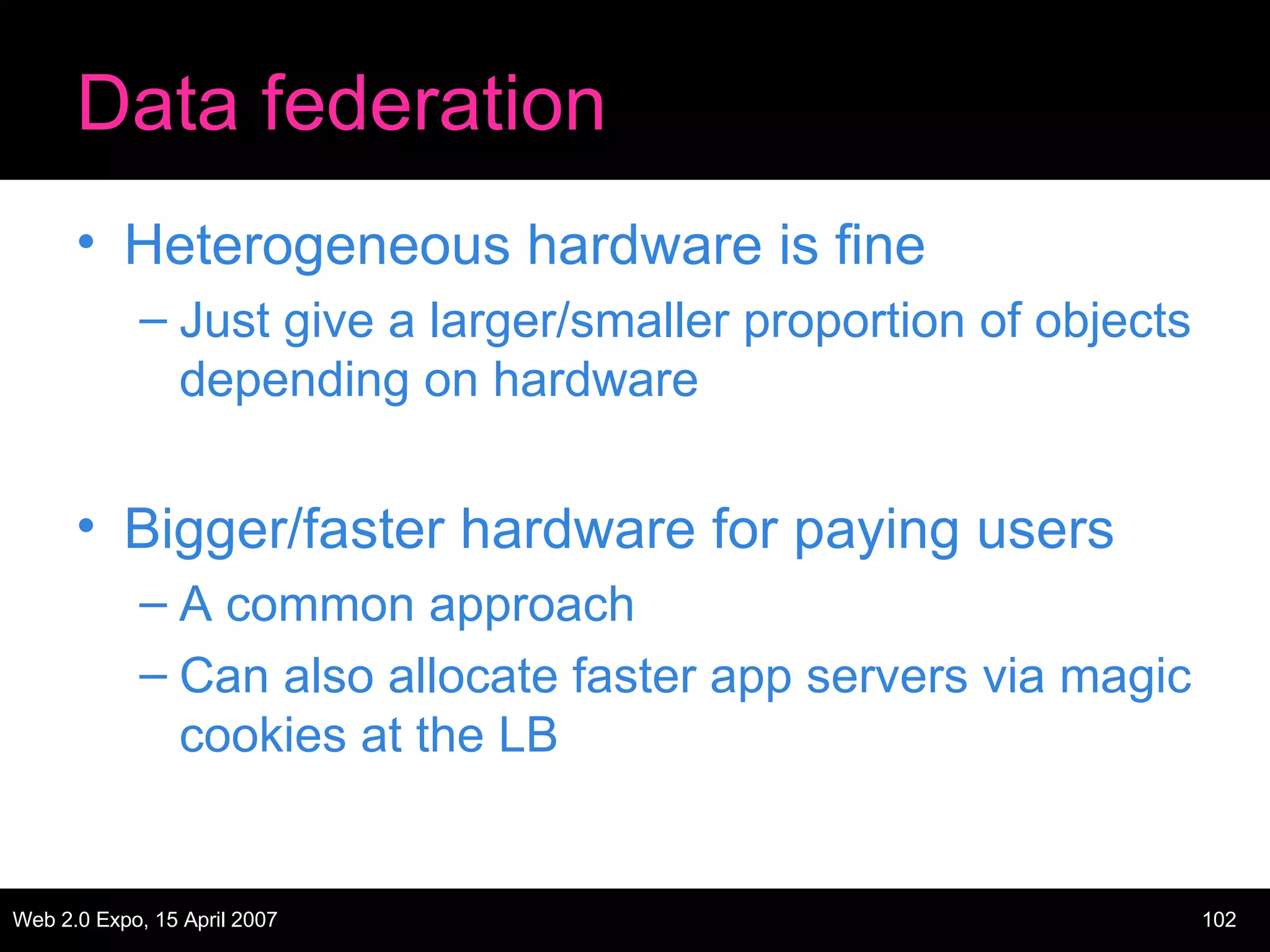 Data federation

• Heterogeneous hardware is fine
– Just give a larger/smaller proportion of objects depending on hardware

• Bigger/faster hardware for paying users
– A common approach
– Can also allocate faster app servers via magic cookies at the LB

Web 2.0 Expo, 15 April 2007

102